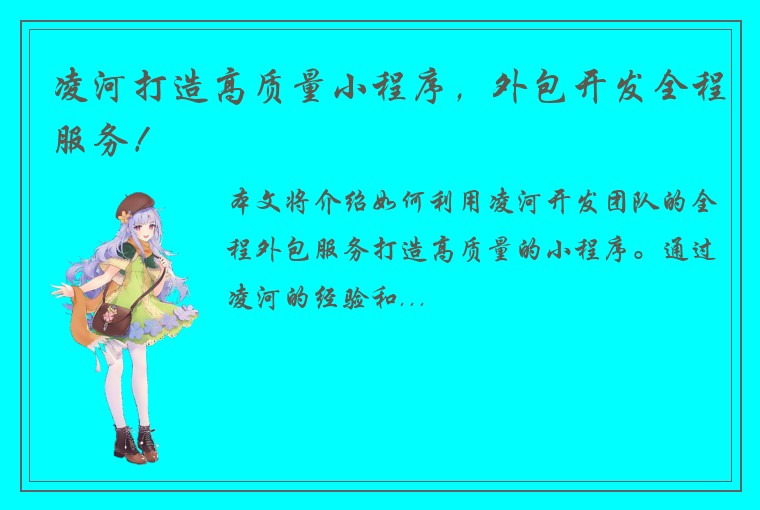 凌河打造高质量小程序，外包开发全程服务！

本文将介绍如何利用凌河开发团队的全程外包服务打造高质量的小程序。通过凌河的经验和...